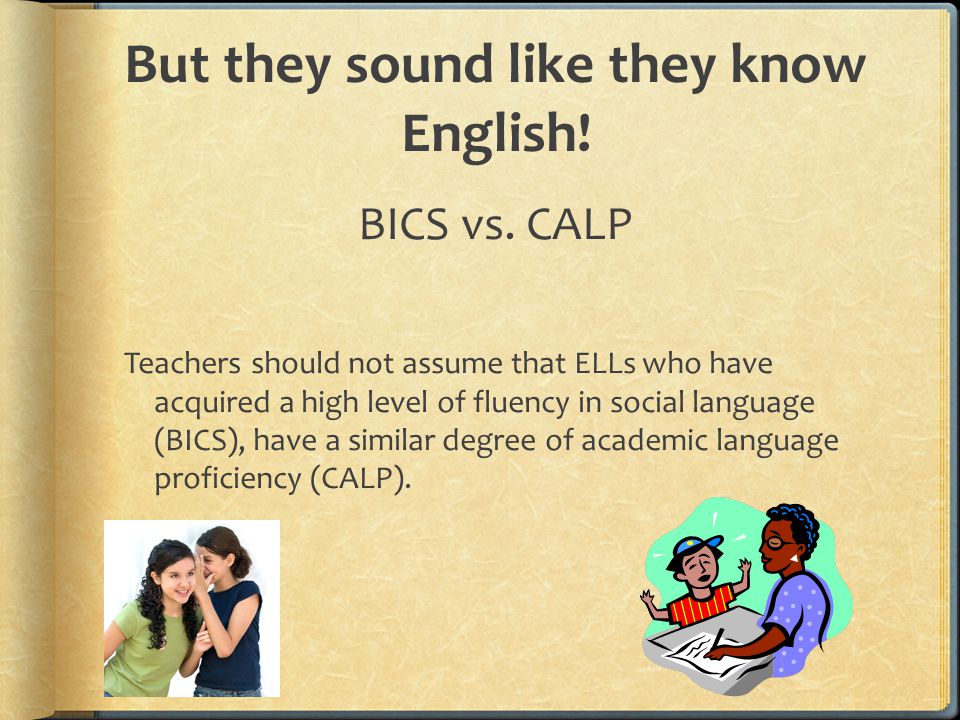 But they sound like they know English!

BICS vs. CALP

Teachers should not assume that ELLs who have acquired a high level of fluency in social language (BICS), have a similar degree of academic language proficiency (CALP).